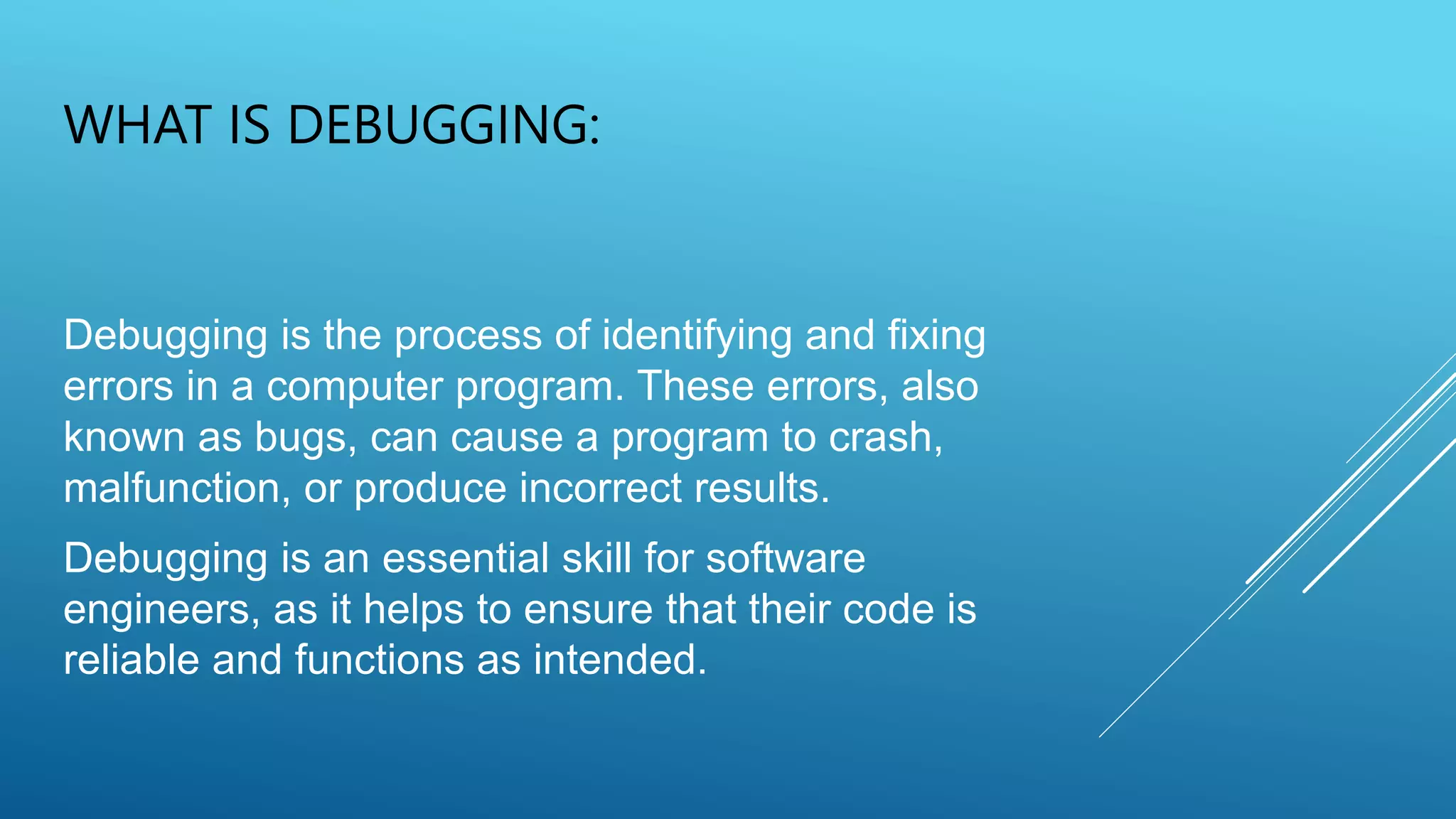 WHAT IS DEBUGGING:

Debugging is the process of identifying and fixing errors in a computer program. These errors, also known as bugs, can cause a program to crash, malfunction, or produce incorrect results.

Debugging is an essential skill for software engineers, as it helps to ensure that their code is reliable and functions as intended.